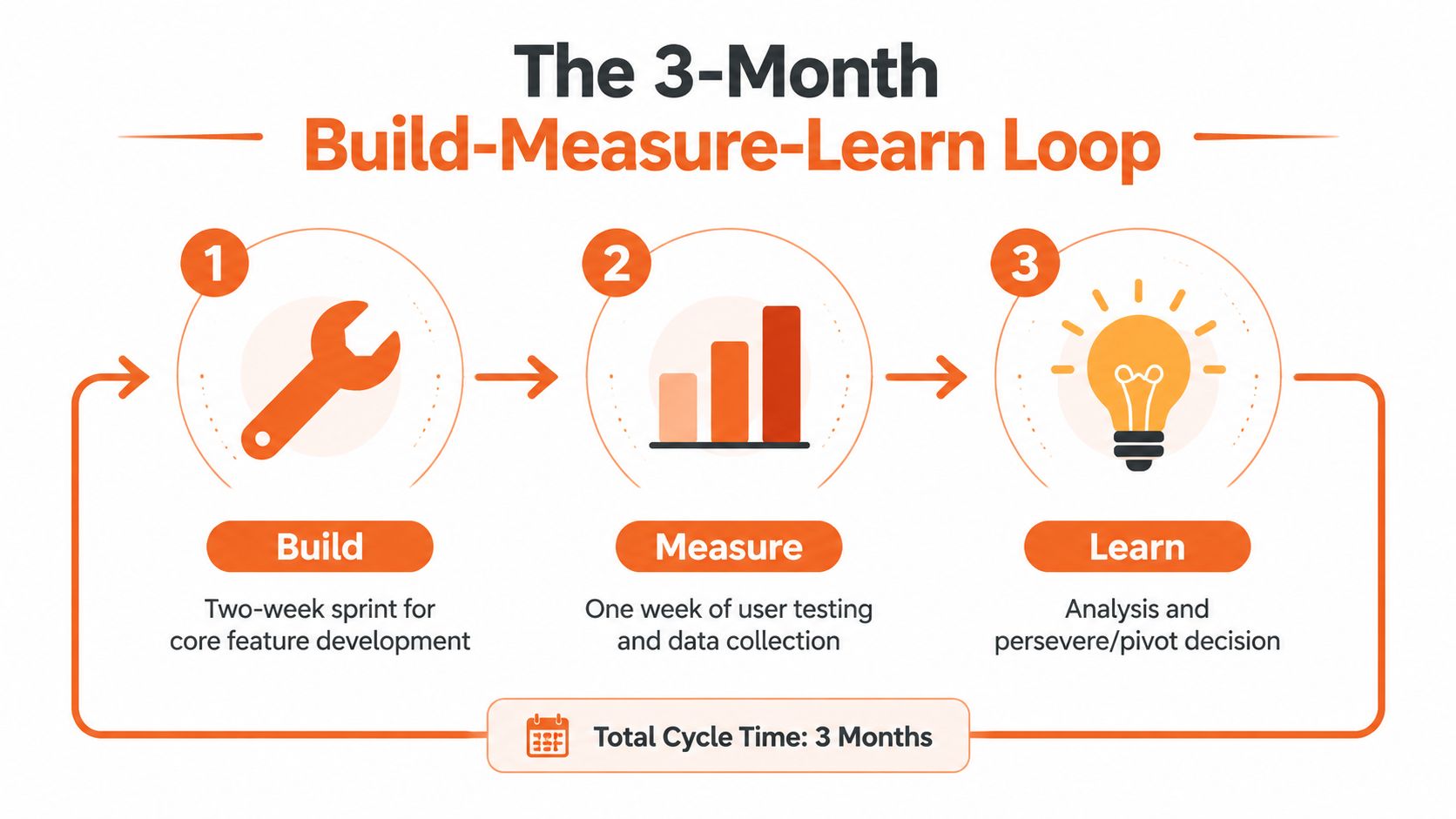 The 3-Month
Build-Measure-Learn Loop

1

Build

Two-week sprint for core feature development

2

Measure

One week of user testing and data collection

3

Learn

Analysis and persevere/pivot decision

Total Cycle Time: 3 Months